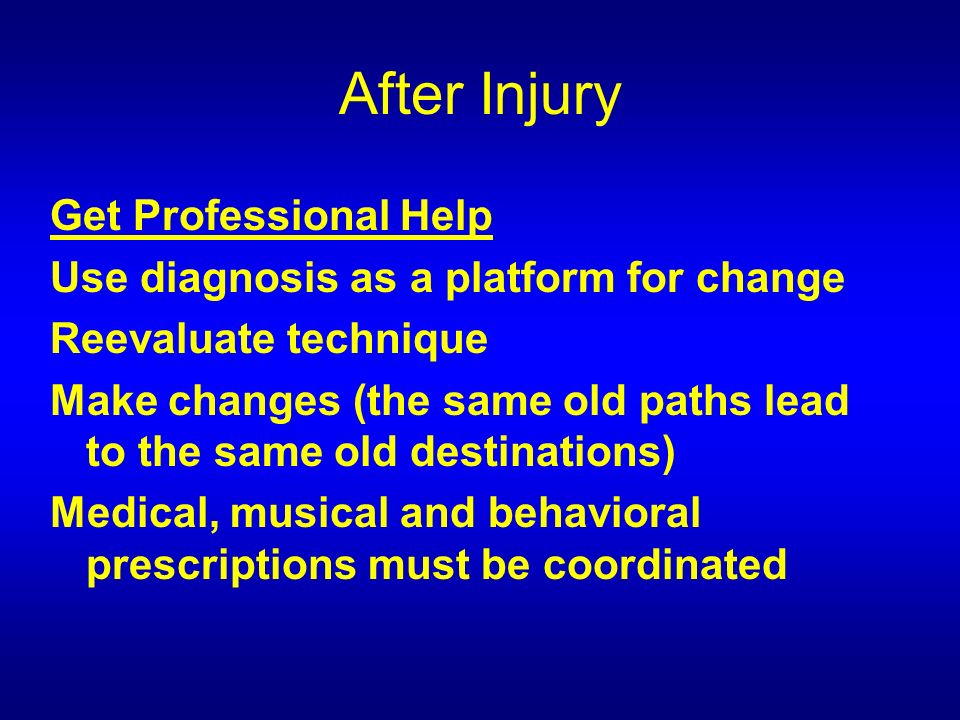 After Injury

Get Professional Help

Use diagnosis as a platform for change

Reevaluate technique

Make changes (the same old paths lead to the same old destinations)

Medical, musical and behavioral prescriptions must be coordinated